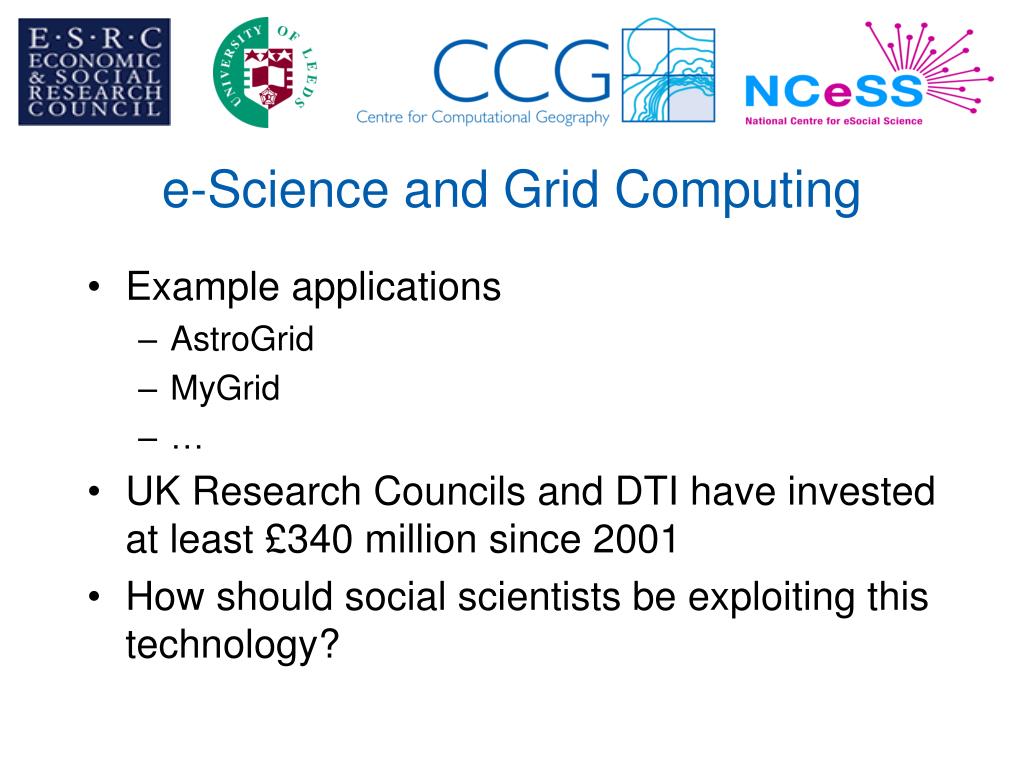 E·S·R·C
ECONOMIC
& SOCIAL
RESEARCH
COUNCIL

UNIVERSITY OF LEEDS

CCG
Centre for Computational Geography

NCeSS
National Centre for eSocial Science

e-Science and Grid Computing

• Example applications
– AstroGrid
– MyGrid
– …
• UK Research Councils and DTI have invested at least £340 million since 2001
• How should social scientists be exploiting this technology?